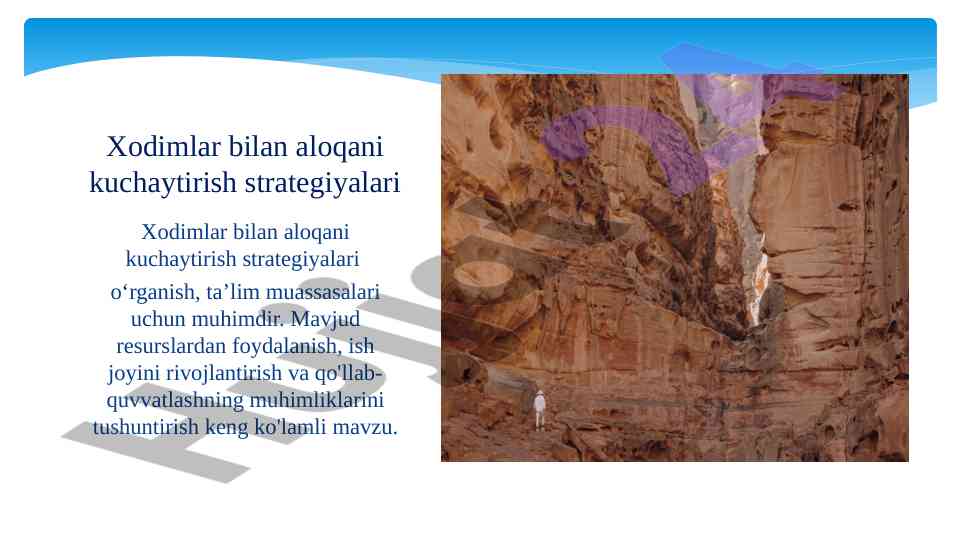 Xodimlar bilan aloqani kuchaytirish strategiyalari

Xodimlar bilan aloqani kuchaytirish strategiyalari

o‘rganish, ta’lim muassasalari uchun muhimdir. Mavjud resurslardan foydalanish, ish joyini rivojlantirish va qo'llab-quvvatlashning muhimliklarini tushuntirish keng ko'lamli mavzu.